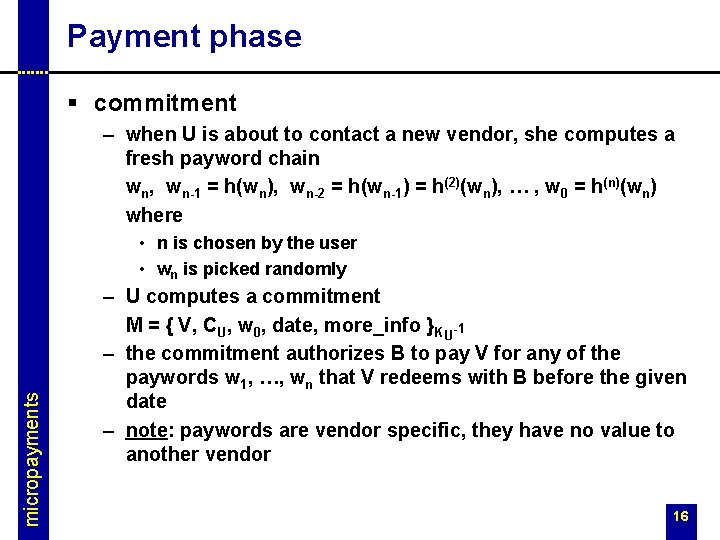 Payment phase

▪ commitment

– when U is about to contact a new vendor, she computes a fresh payword chain

$w_n$, $w_{n-1} = h(w_n)$, $w_{n-2} = h(w_{n-1}) = h^{(2)}(w_n)$, … , $w_0 = h^{(n)}(w_n)$

where

• n is chosen by the user

• $w_n$ is picked randomly

– U computes a commitment

$M = \{ V, C_U, w_0, date, more\_info \}_{K_U^{-1}}$

– the commitment authorizes B to pay V for any of the paywords $w_1$, …, $w_n$ that V redeems with B before the given date

– note: paywords are vendor specific, they have no value to another vendor

micropayments

16